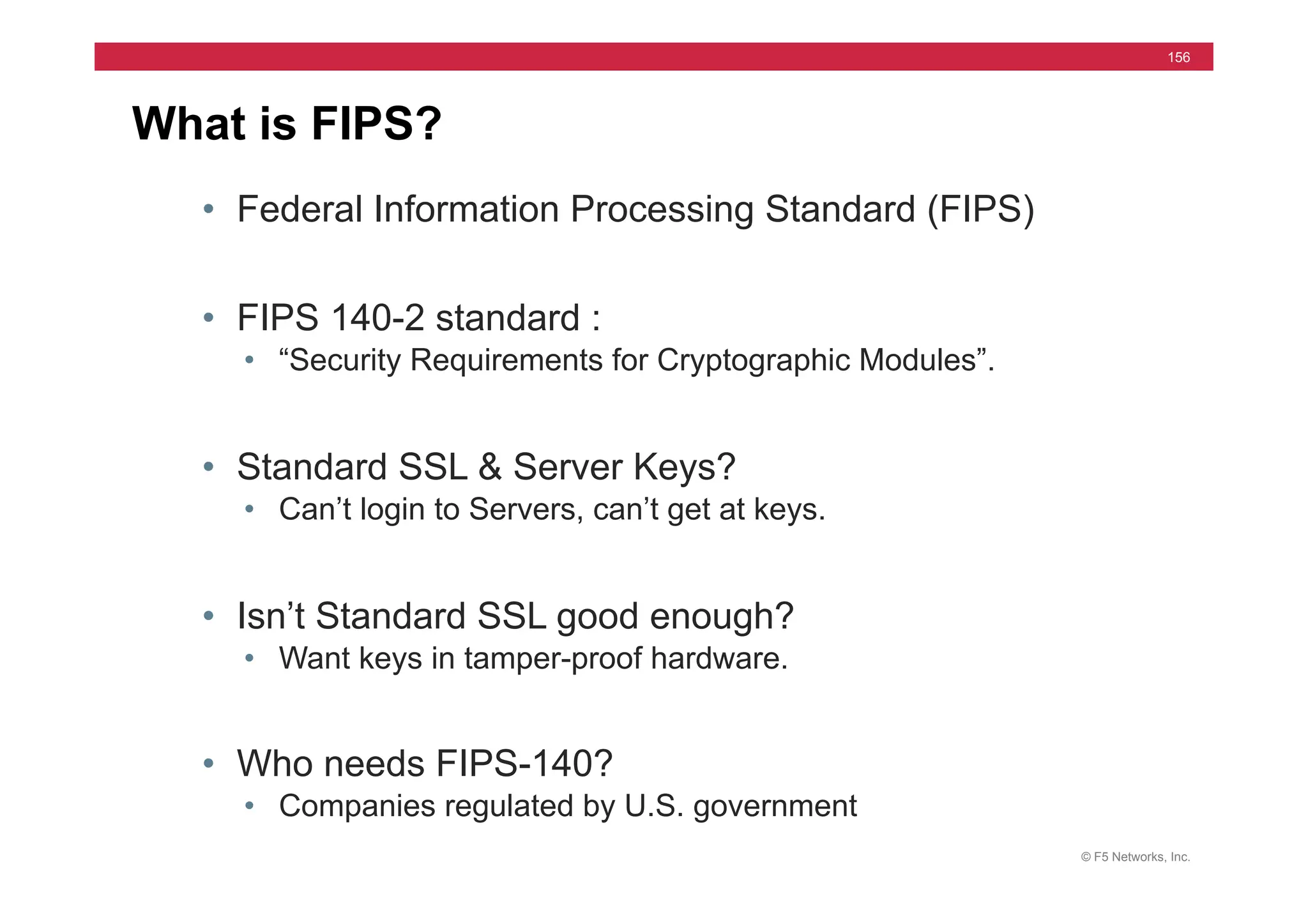 156

What is FIPS?

• Federal Information Processing Standard (FIPS)

• FIPS 140-2 standard :
  • “Security Requirements for Cryptographic Modules”.

• Standard SSL & Server Keys?
  • Can’t login to Servers, can’t get at keys.

• Isn’t Standard SSL good enough?
  • Want keys in tamper-proof hardware.

• Who needs FIPS-140?
  • Companies regulated by U.S. government

© F5 Networks, Inc.